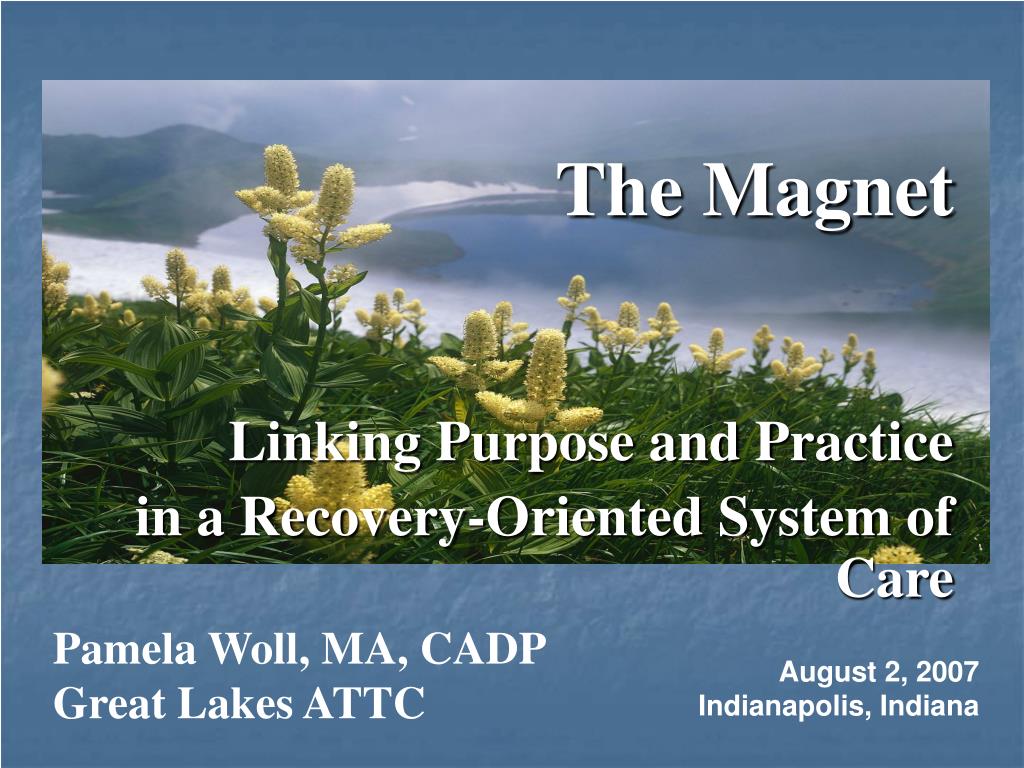 The Magnet

Linking Purpose and Practice in a Recovery-Oriented System of Care

Pamela Woll, MA, CADP
Great Lakes ATTC

August 2, 2007
Indianapolis, Indiana